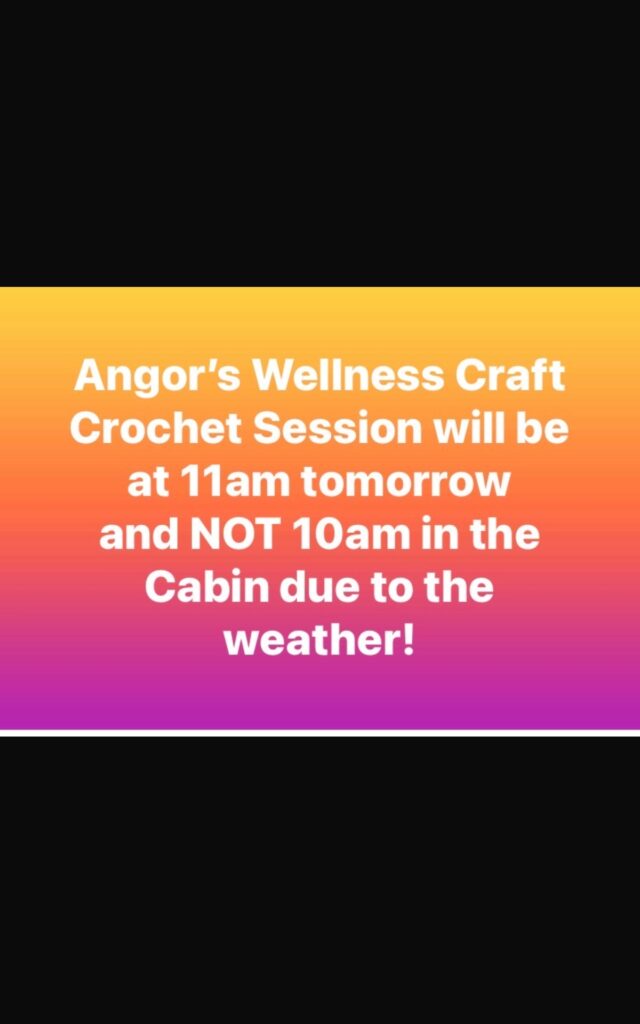 Angor's Wellness Craft Crochet Session will be at 11am tomorrow and NOT 10am in the Cabin due to the weather!